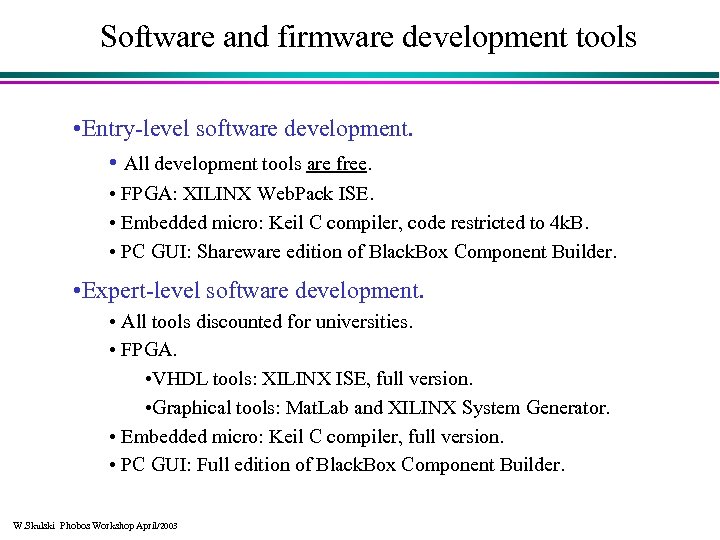 Software and firmware development tools

•Entry-level software development.

• All development tools are free.

• FPGA: XILINX WebPack ISE.

• Embedded micro: Keil C compiler, code restricted to 4kB.

• PC GUI: Shareware edition of BlackBox Component Builder.

•Expert-level software development.

• All tools discounted for universities.

• FPGA.

•VHDL tools: XILINX ISE, full version.

•Graphical tools: MatLab and XILINX System Generator.

• Embedded micro: Keil C compiler, full version.

• PC GUI: Full edition of BlackBox Component Builder.

W.Skulski Phobos Workshop April/2003